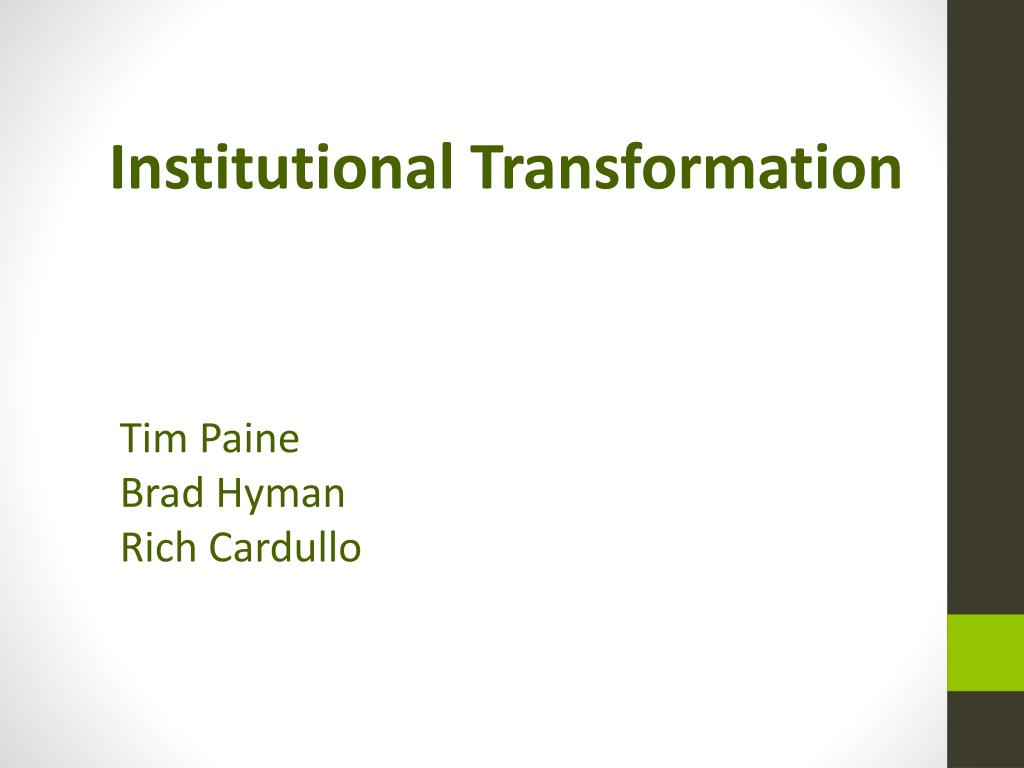 Institutional Transformation

Tim Paine
Brad Hyman
Rich Cardullo